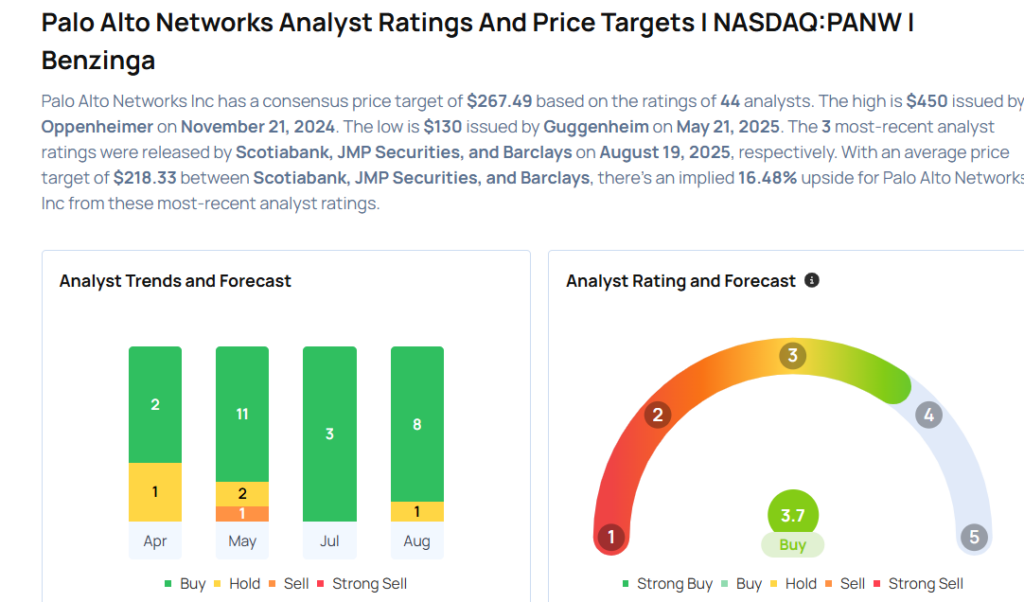 Palo Alto Networks Analyst Ratings And Price Targets I NASDAQ:PANW I Benzinga

Palo Alto Networks Inc has a consensus price target of $267.49 based on the ratings of 44 analysts. The high is $450 issued by Oppenheimer on November 21, 2024. The low is $130 issued by Guggenheim on May 21, 2025. The 3 most-recent analyst ratings were released by Scotiabank, JMP Securities, and Barclays on August 19, 2025, respectively. With an average price target of $218.33 between Scotiabank, JMP Securities, and Barclays, there's an implied 16.48% upside for Palo Alto Networks Inc from these most-recent analyst ratings.

Analyst Trends and Forecast

2
1
Apr
11
2
1
May
3
Jul
8
1
Aug

Buy Hold Sell Strong Sell

Analyst Rating and Forecast

1
2
3
4
5
3.7
Buy

Strong Buy Buy Hold Sell Strong Sell